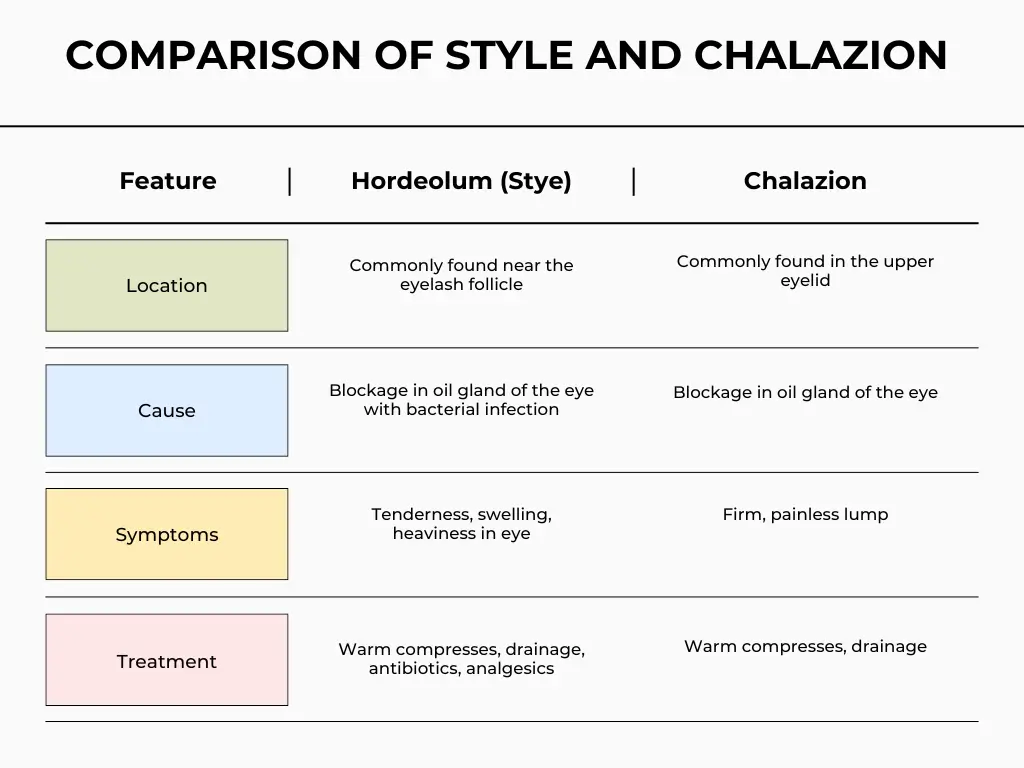 COMPARISON OF STYLE AND CHALAZION

| Feature | Hordeolum (Stye) | Chalazion |
|---|---|---|
| Location | Commonly found near the eyelash follicle | Commonly found in the upper eyelid |
| Cause | Blockage in oil gland of the eye with bacterial infection | Blockage in oil gland of the eye |
| Symptoms | Tenderness, swelling, heaviness in eye | Firm, painless lump |
| Treatment | Warm compresses, drainage, antibiotics, analgesics | Warm compresses, drainage |